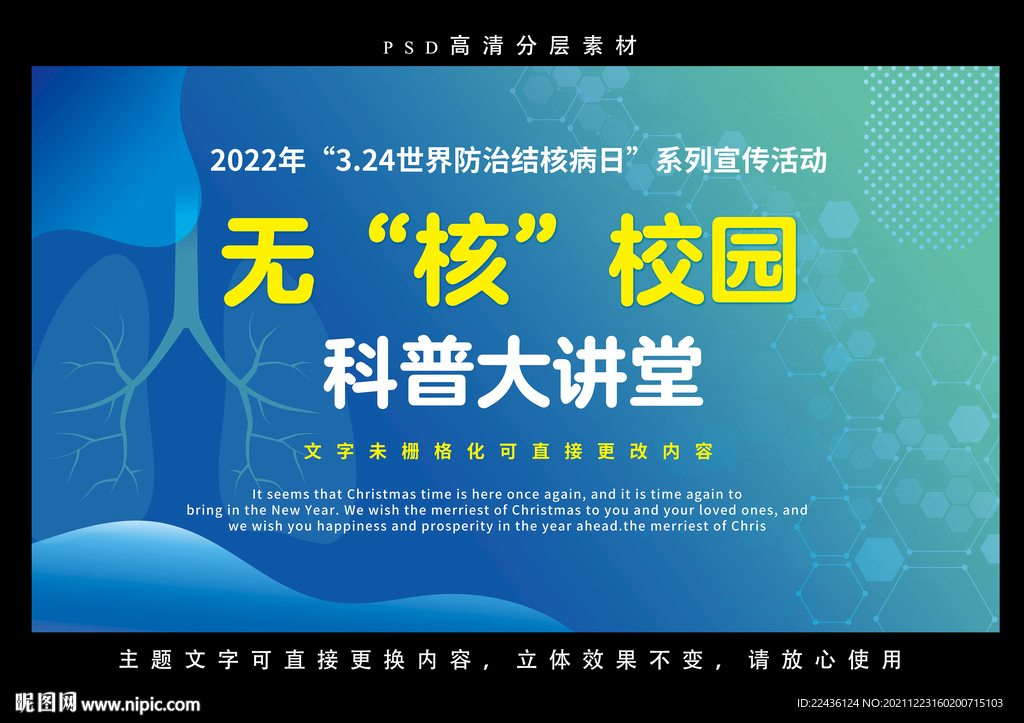 PSD高清分层素材

2022年“3.24世界防治结核病日”系列宣传活动

无“核”校园

科普大讲堂

文字未栅格化可直接更改内容

It seems that Christmas time is here once again, and it is time again to bring in the New Year. We wish the merriest of Christmas to you and your loved ones, and we wish you happiness and prosperity in the year ahead.the merriest of Chris

主题文字可直接更换内容，立体效果不变，请放心使用

昵图网 www.nipic.com

ID:22436124 NO:20211223160200715103